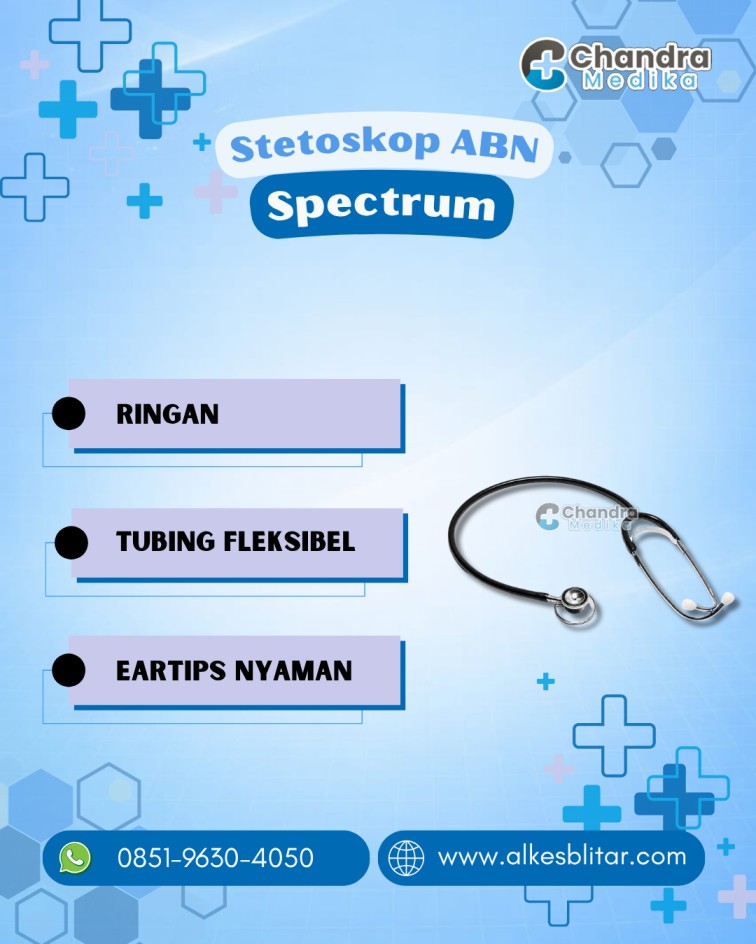 Chandra Medika

Stetoskop ABN
Spectrum

RINGAN

TUBING FLEKSIBEL

EARTIPS NYAMAN

Chandra Medika

0851-9630-4050

www.alkesblitar.com